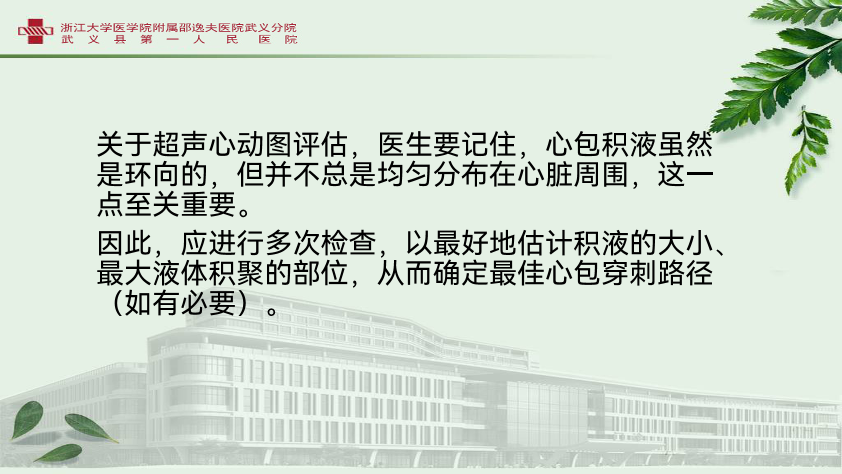 浙江大学医学院附属邵逸夫医院武义分院
武义县第一人民医院

关于超声心动图评估，医生要记住，心包积液虽然是环向的，但并不总是均匀分布在心脏周围，这一点至关重要。

因此，应进行多次检查，以最好地估计积液的大小、最大液体积聚的部位，从而确定最佳心包穿刺路径（如有必要）。